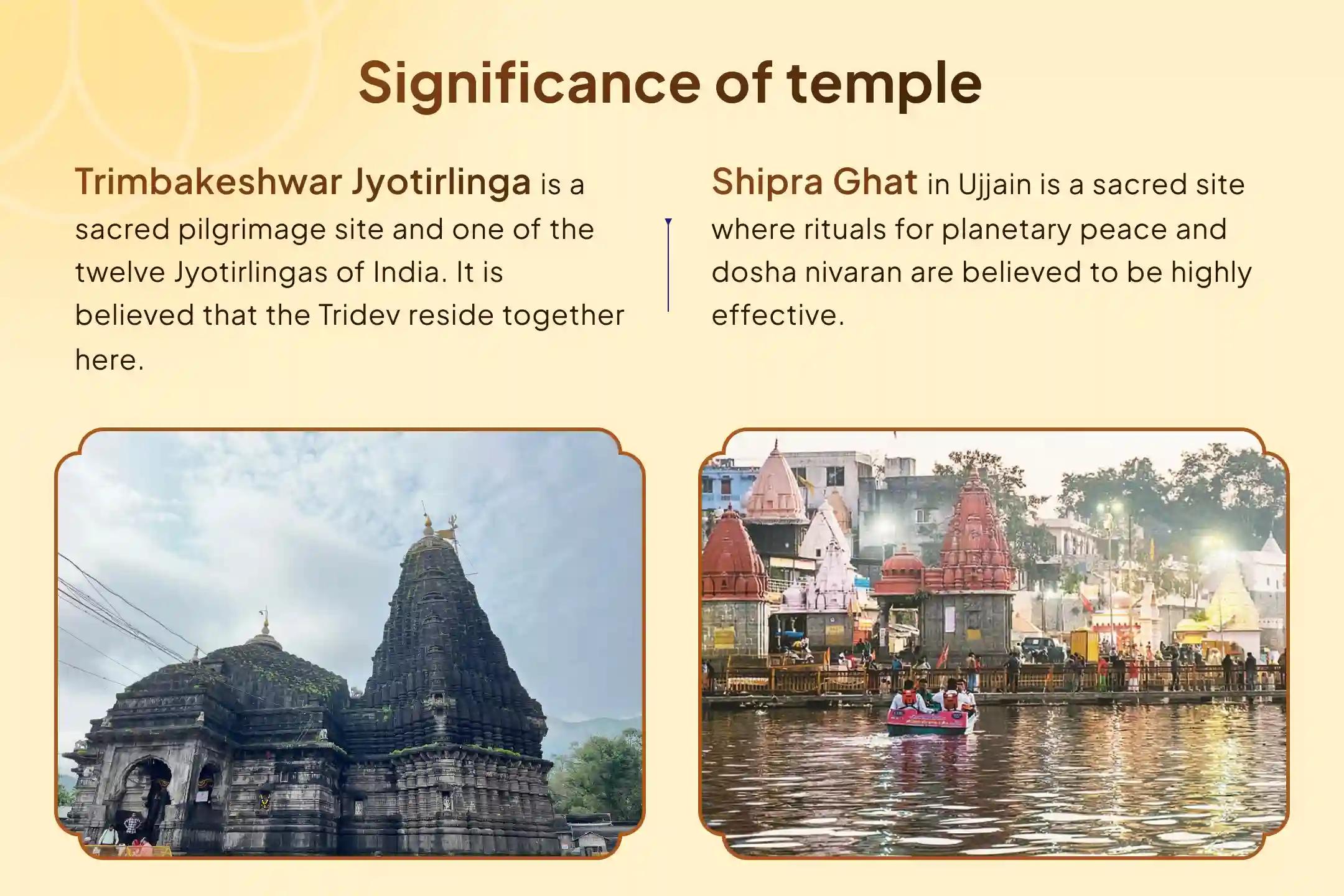 Significance of temple

Trimbakeshwar Jyotirlinga is a sacred pilgrimage site and one of the twelve Jyotirlingas of India. It is believed that the Tridev reside together here.

Shipra Ghat in Ujjain is a sacred site where rituals for planetary peace and dosha nivaran are believed to be highly effective.